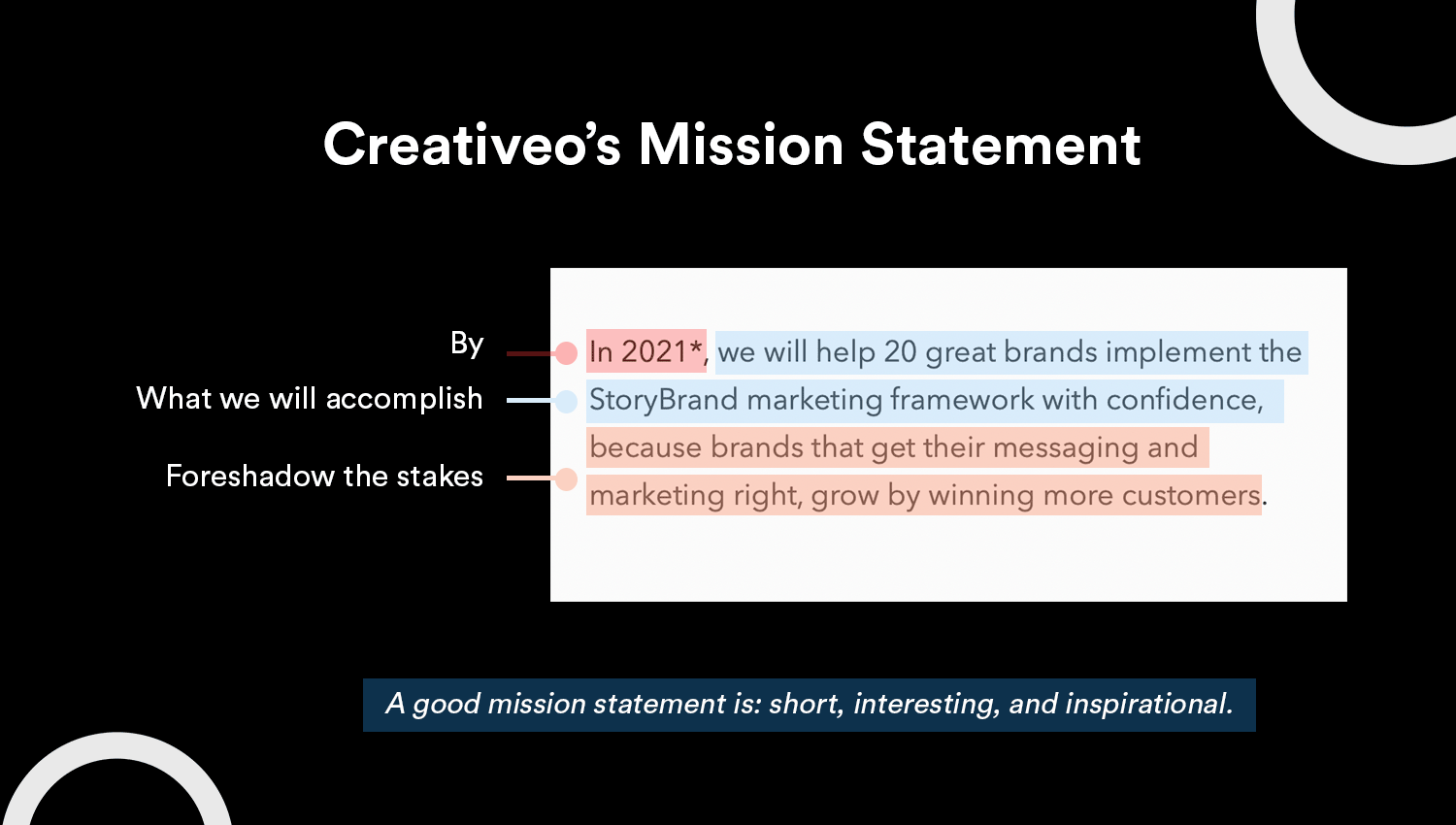 Creativeo's Mission Statement

By

What we will accomplish

Foreshadow the stakes

In 2021*, we will help 20 great brands implement the StoryBrand marketing framework with confidence, because brands that get their messaging and marketing right, grow by winning more customers.

A good mission statement is: short, interesting, and inspirational.